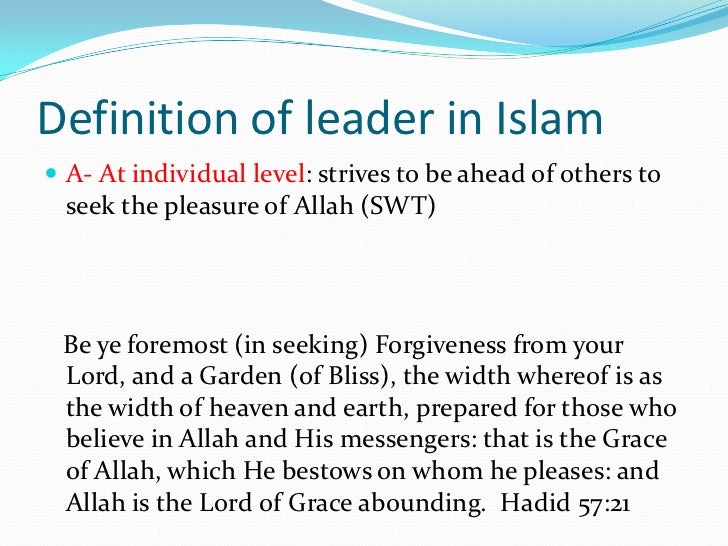 Definition of leader in Islam

A- At individual level: strives to be ahead of others to seek the pleasure of Allah (SWT)

Be ye foremost (in seeking) Forgiveness from your Lord, and a Garden (of Bliss), the width whereof is as the width of heaven and earth, prepared for those who believe in Allah and His messengers: that is the Grace of Allah, which He bestows on whom he pleases: and Allah is the Lord of Grace abounding. Hadid 57:21